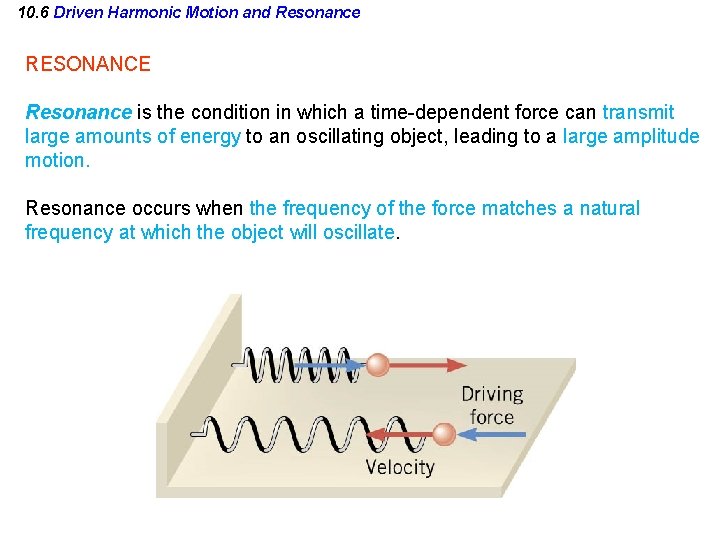 10.6 Driven Harmonic Motion and Resonance

RESONANCE

Resonance is the condition in which a time-dependent force can transmit large amounts of energy to an oscillating object, leading to a large amplitude motion.

Resonance occurs when the frequency of the force matches a natural frequency at which the object will oscillate.

Driving force

Velocity